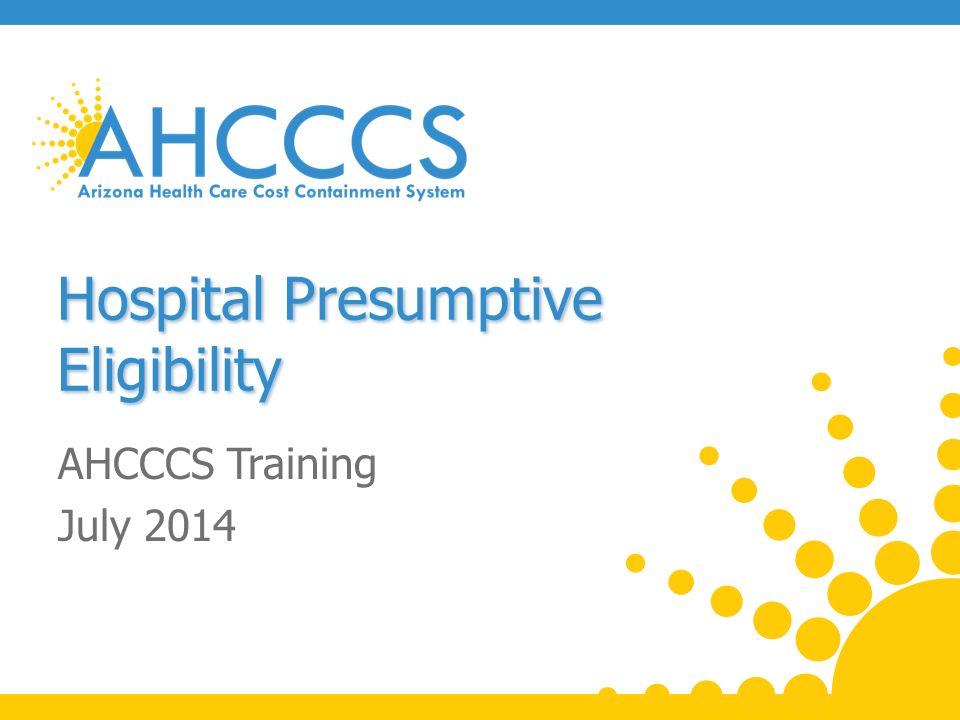 AHCCCS
Arizona Health Care Cost Containment System

Hospital Presumptive Eligibility

AHCCCS Training
July 2014